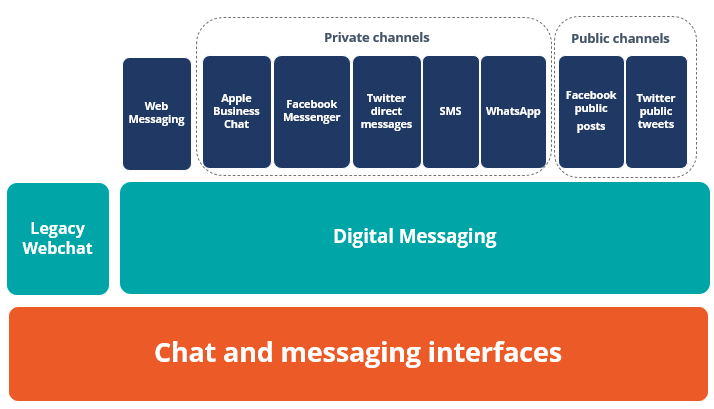 Private channels

Public channels

Web Messaging

Apple Business Chat

Facebook Messenger

Twitter direct messages

SMS

WhatsApp

Facebook public posts

Twitter public tweets

Legacy Webchat

Digital Messaging

Chat and messaging interfaces